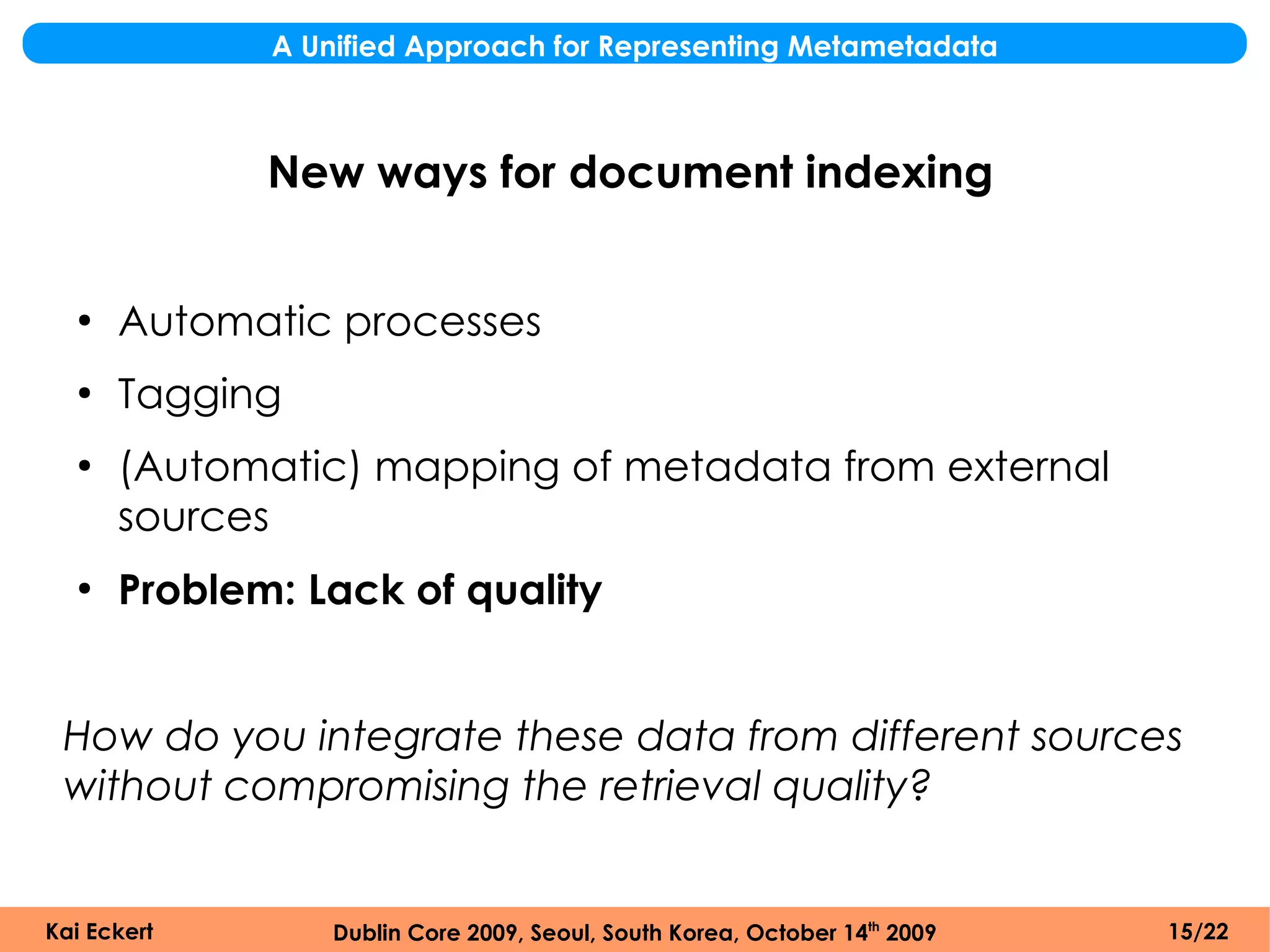 A Unified Approach for Representing Metametadata

New ways for document indexing

• Automatic processes
• Tagging
• (Automatic) mapping of metadata from external sources
• Problem: Lack of quality

How do you integrate these data from different sources without compromising the retrieval quality?

Kai Eckert

Dublin Core 2009, Seoul, South Korea, October 14$^{th}$ 2009

15/22